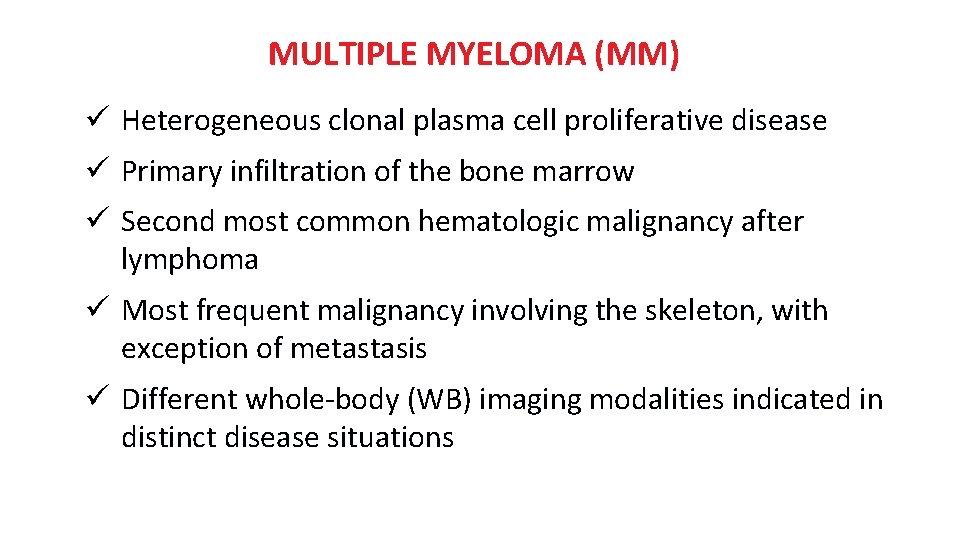 MULTIPLE MYELOMA (MM)

✓ Heterogeneous clonal plasma cell proliferative disease

✓ Primary infiltration of the bone marrow

✓ Second most common hematologic malignancy after lymphoma

✓ Most frequent malignancy involving the skeleton, with exception of metastasis

✓ Different whole-body (WB) imaging modalities indicated in distinct disease situations